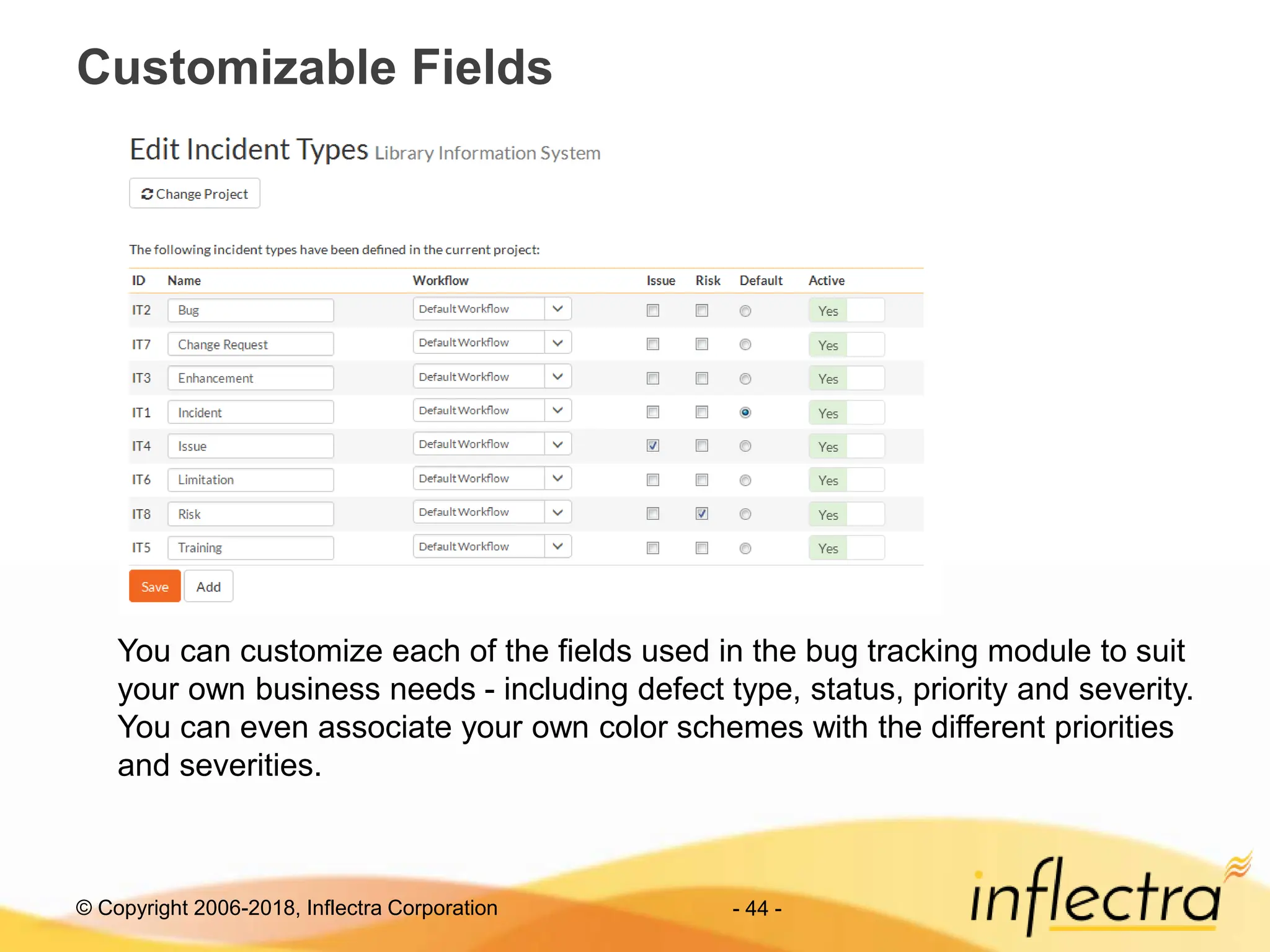 Customizable Fields

Edit Incident Types Library Information System

Change Project

The following incident types have been defined in the current project:

| ID | Name | Workflow | Issue | Risk | Default | Active |
|---|---|---|---|---|---|---|
| IT2 | Bug | Default Workflow | | | | Yes |
| IT7 | Change Request | Default Workflow | | | | Yes |
| IT3 | Enhancement | Default Workflow | | | | Yes |
| IT1 | Incident | Default Workflow | | | | Yes |
| IT4 | Issue | Default Workflow | | | | Yes |
| IT6 | Limitation | Default Workflow | | | | Yes |
| IT8 | Risk | Default Workflow | | | | Yes |
| IT5 | Training | Default Workflow | | | | Yes |

Save Add

You can customize each of the fields used in the bug tracking module to suit your own business needs - including defect type, status, priority and severity. You can even associate your own color schemes with the different priorities and severities.

© Copyright 2006-2018, Inflectra Corporation

- 44 -

inflectra